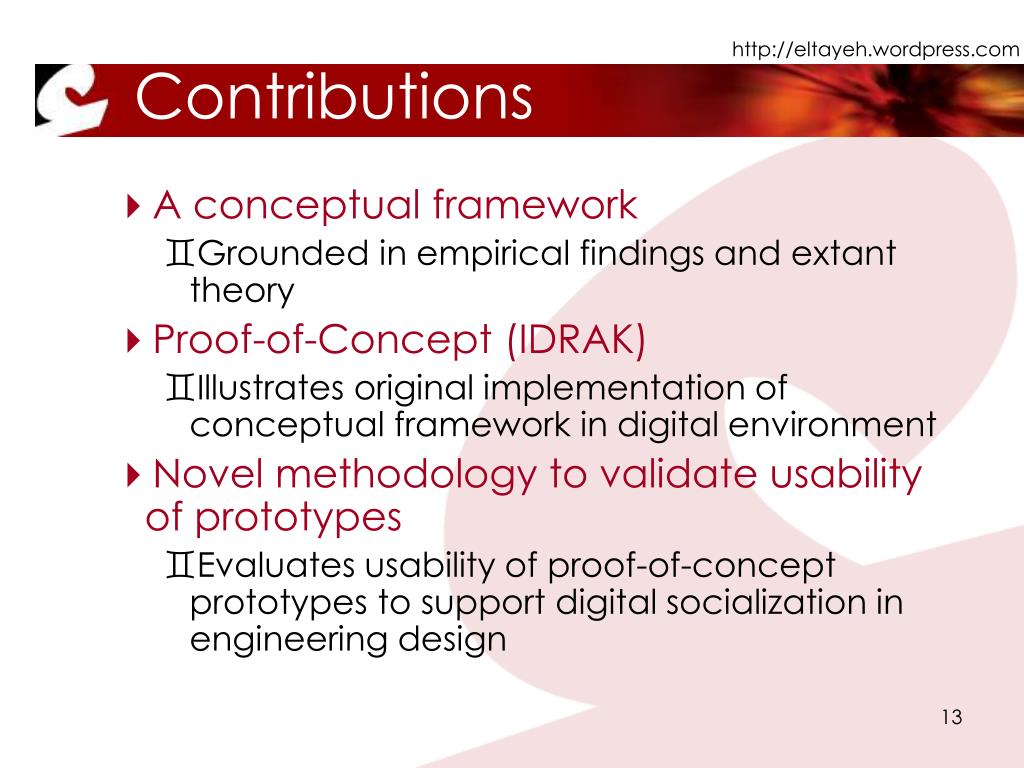 http://eltayeh.wordpress.com

Contributions

A conceptual framework

Grounded in empirical findings and extant theory

Proof-of-Concept (IDRAK)

Illustrates original implementation of conceptual framework in digital environment

Novel methodology to validate usability of prototypes

Evaluates usability of proof-of-concept prototypes to support digital socialization in engineering design

13